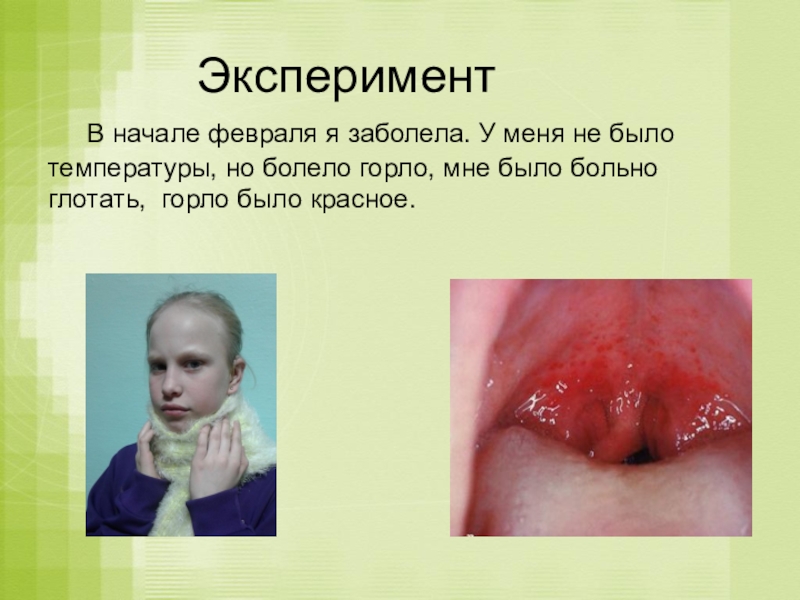 Эксперимент

В начале февраля я заболела. У меня не было температуры, но болело горло, мне было больно глотать,  горло было красное.